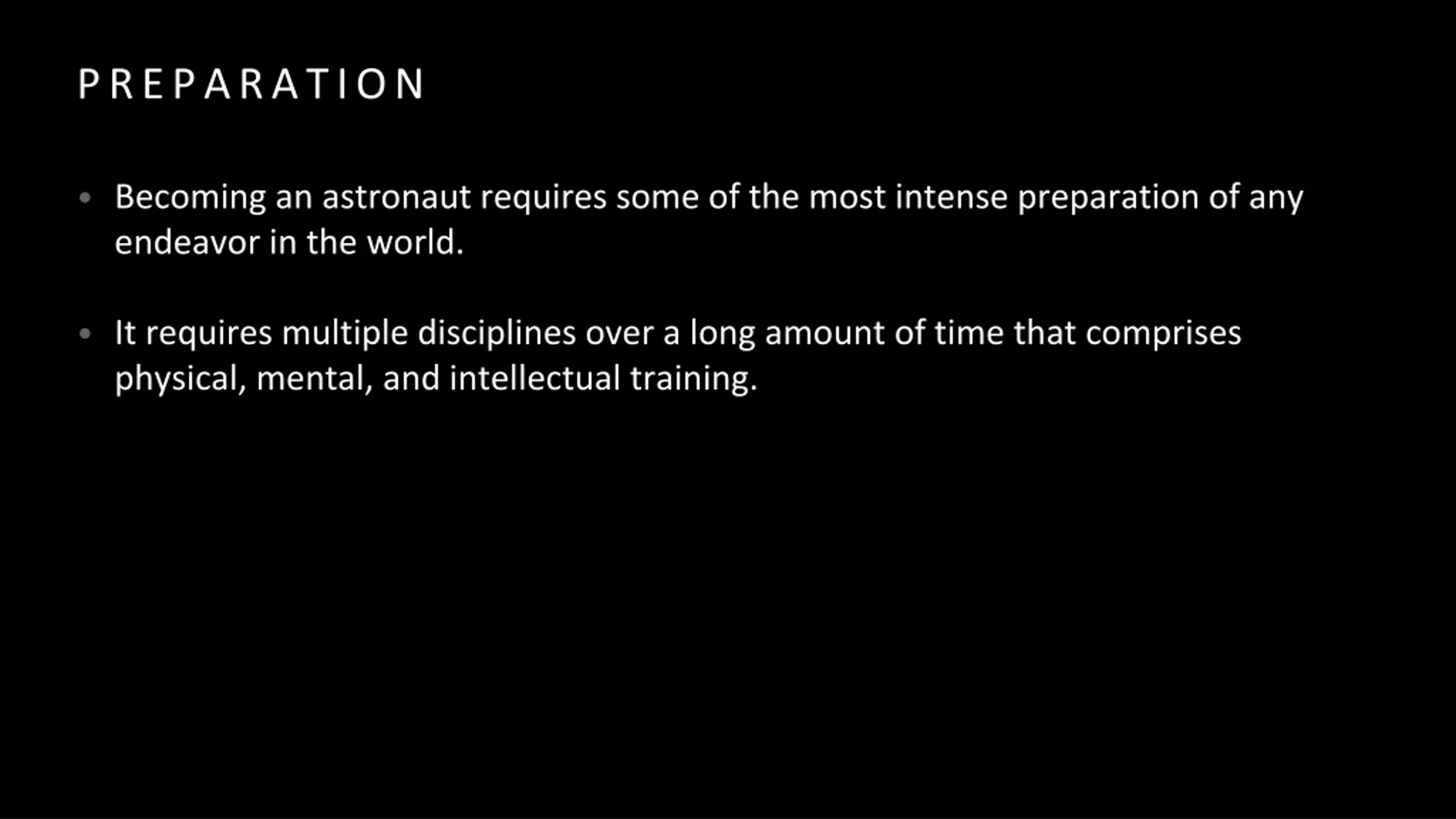 PREPARATION

• Becoming an astronaut requires some of the most intense preparation of any endeavor in the world.

• It requires multiple disciplines over a long amount of time that comprises physical, mental, and intellectual training.